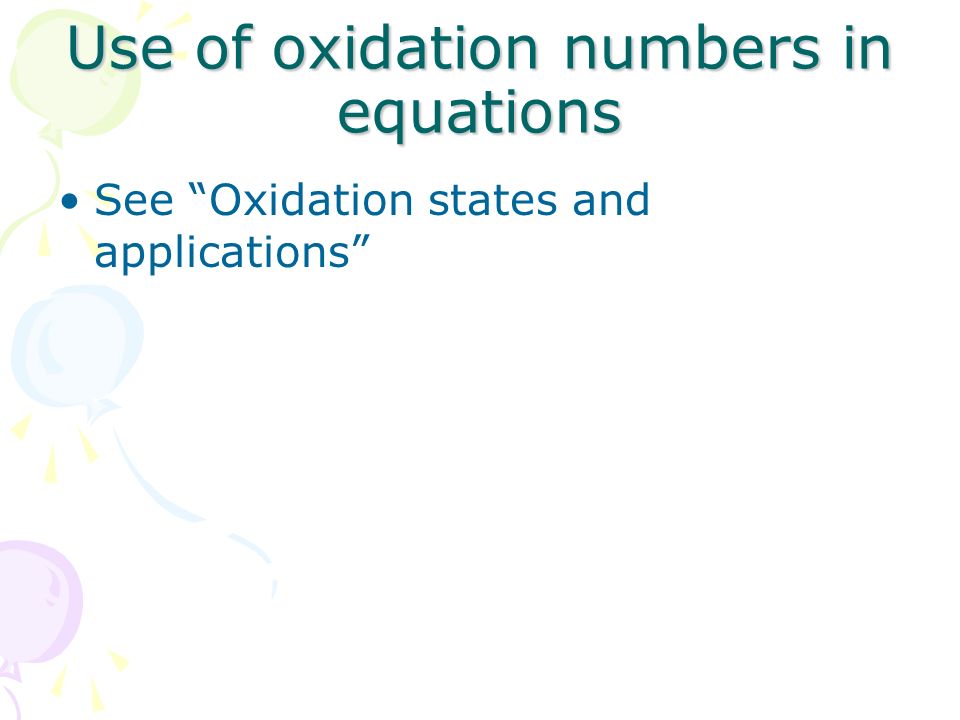 Use of oxidation numbers in equations

• See “Oxidation states and applications”